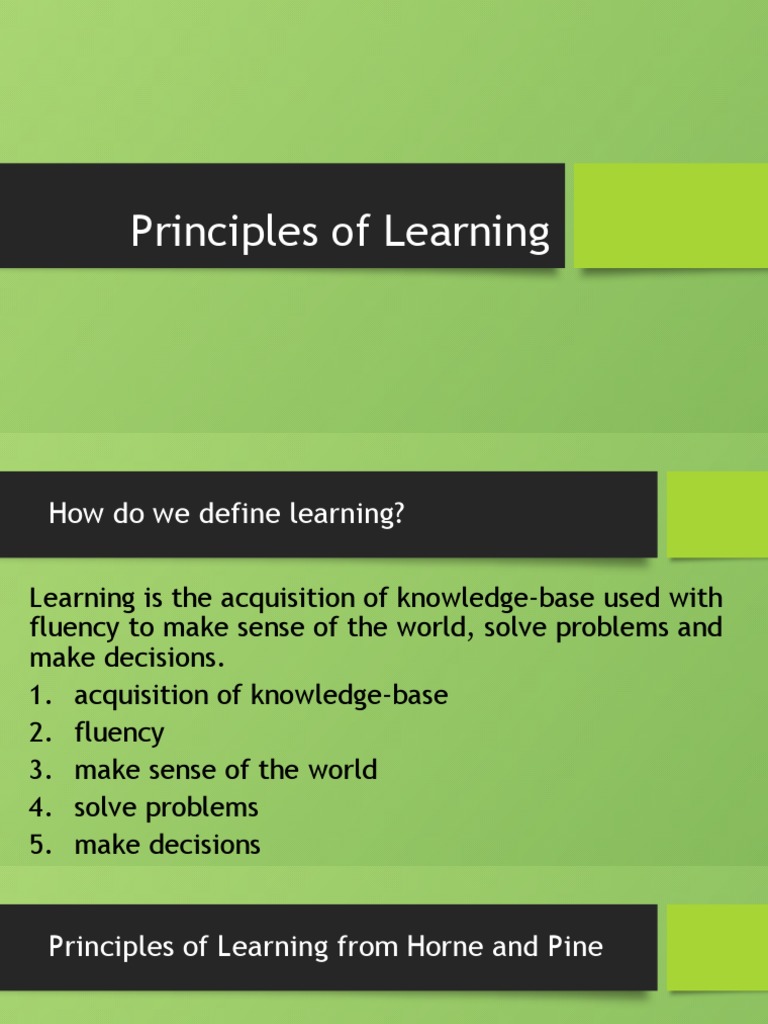 Principles of Learning

How do we define learning?

Learning is the acquisition of knowledge-base used with fluency to make sense of the world, solve problems and make decisions.

1. acquisition of knowledge-base
2. fluency
3. make sense of the world
4. solve problems
5. make decisions

Principles of Learning from Horne and Pine